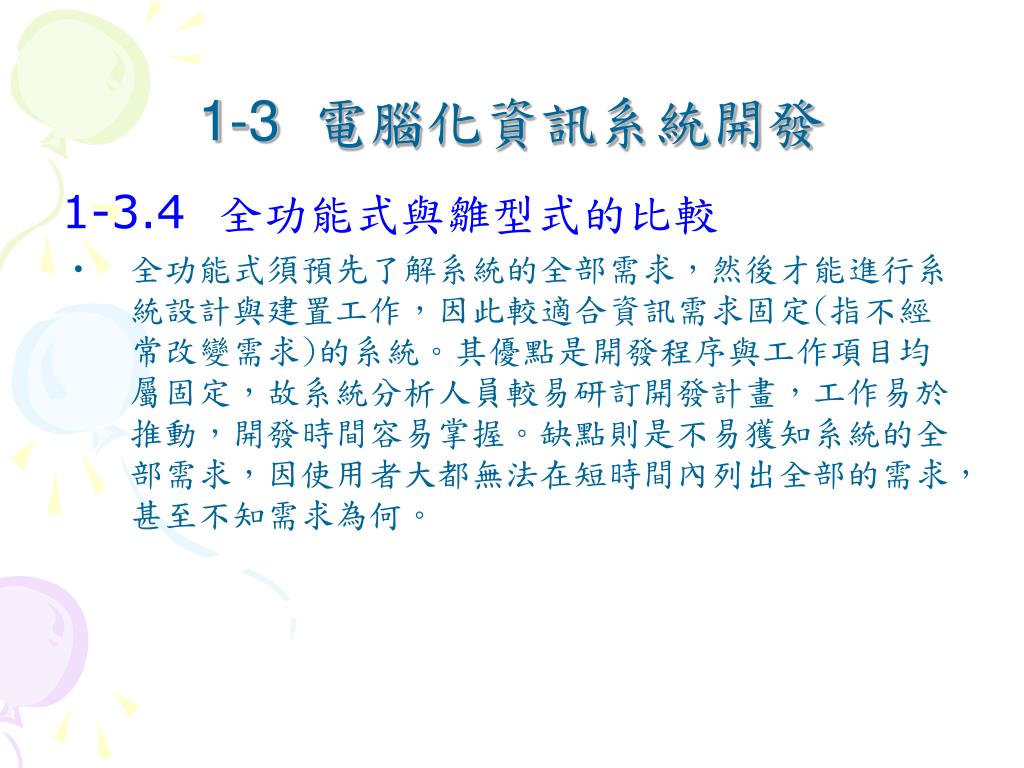 1-3 電腦化資訊系統開發

1-3.4 全功能式與雛型式的比較

• 全功能式須預先了解系統的全部需求，然後才能進行系統設計與建置工作，因此較適合資訊需求固定(指不經常改變需求)的系統。其優點是開發程序與工作項目均屬固定，故系統分析人員較易研訂開發計畫，工作易於推動，開發時間容易掌握。缺點則是不易獲知系統的全部需求，因使用者大都無法在短時間內列出全部的需求，甚至不知需求為何。